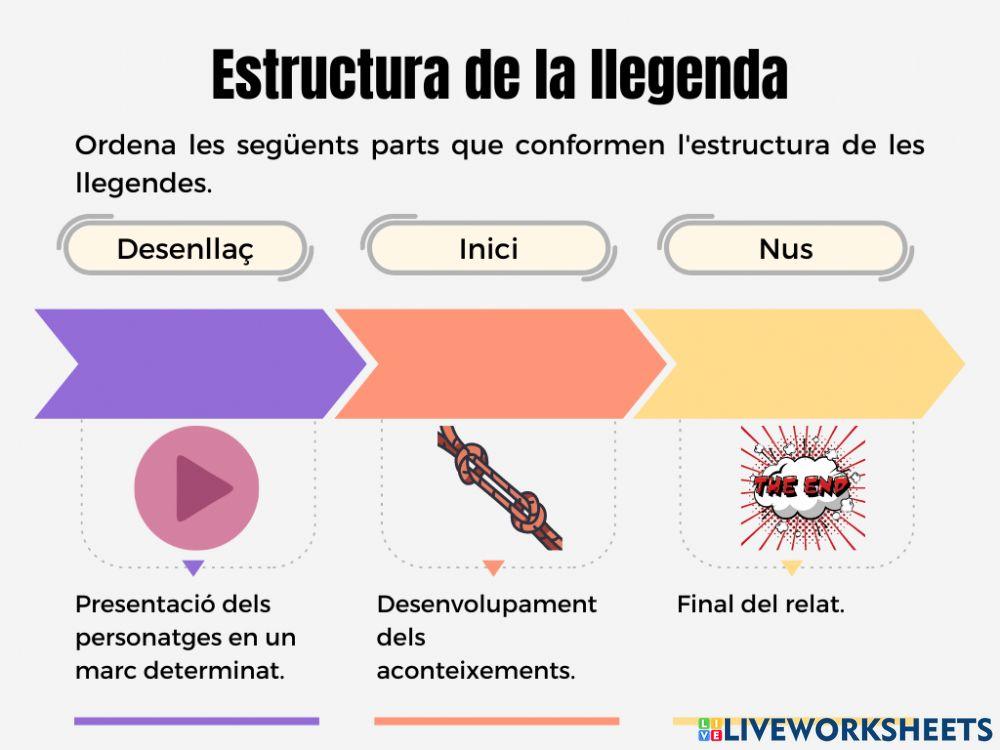 Estructura de la llegenda

Ordena les següents parts que conformen l'estructura de les llegendes.

Desenllaç

Inici

Nus

THE END

Presentació dels personatges en un marc determinat.

Desenvolupament dels aconteixements.

Final del relat.

LIVEWORKSHEETS